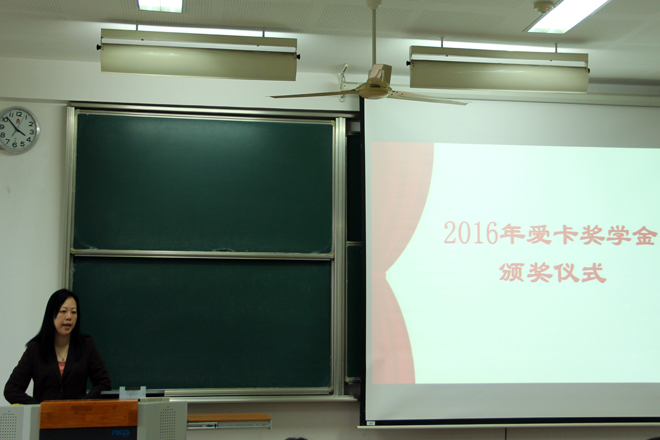 2016年爱卡奖学金
颁奖仪式